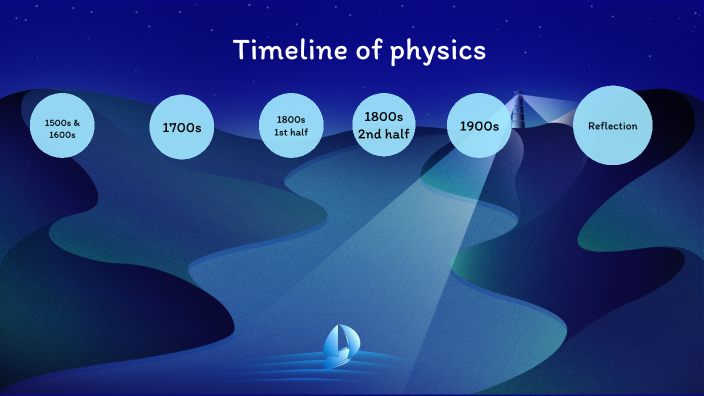 Timeline of physics

1500s & 1600s

1700s

1800s 1st half

1800s 2nd half

1900s

Reflection